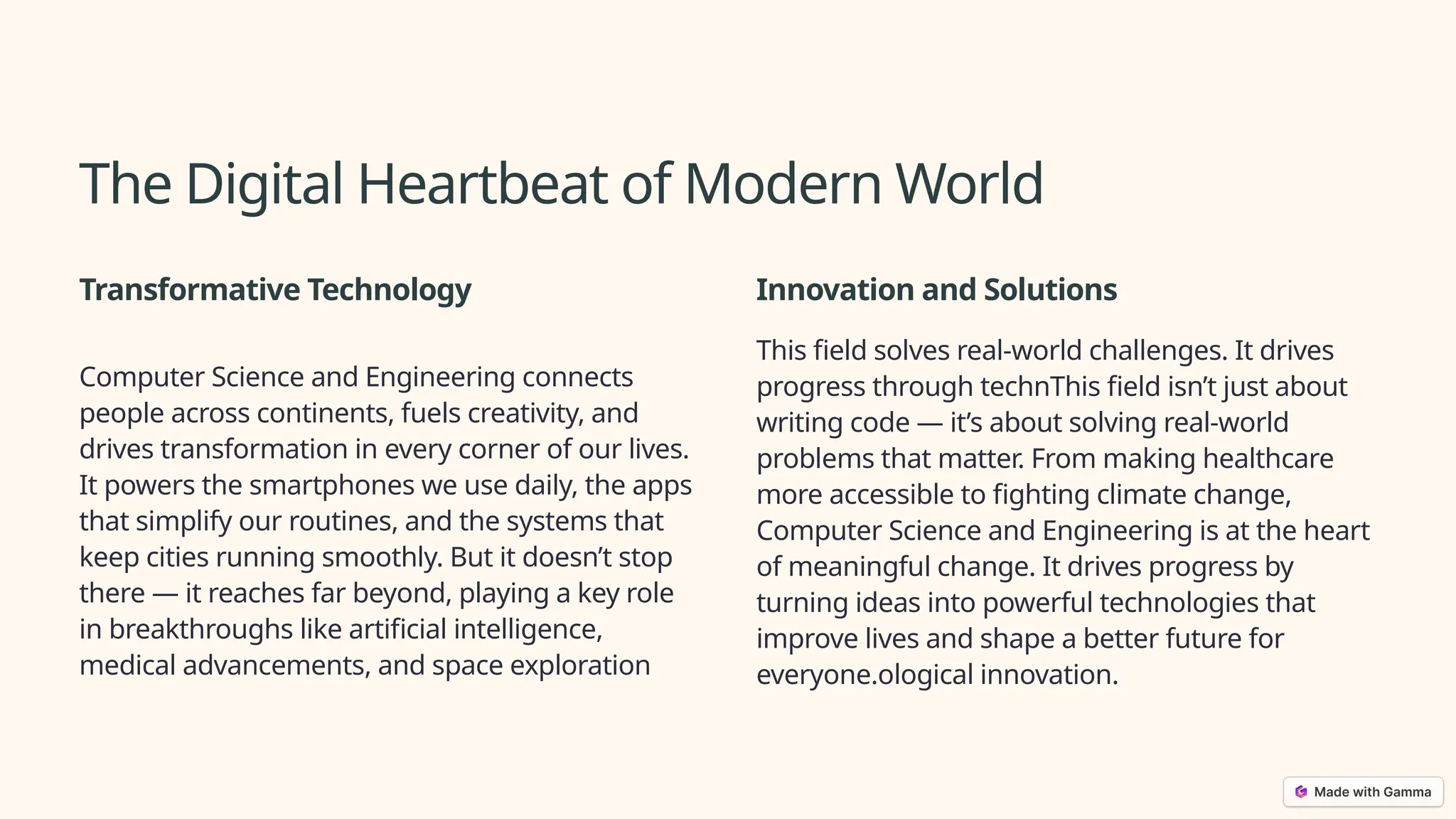 The Digital Heartbeat of Modern World

Transformative Technology

Computer Science and Engineering connects people across continents, fuels creativity, and drives transformation in every corner of our lives. It powers the smartphones we use daily, the apps that simplify our routines, and the systems that keep cities running smoothly. But it doesn't stop there — it reaches far beyond, playing a key role in breakthroughs like artificial intelligence, medical advancements, and space exploration

Innovation and Solutions

This field solves real-world challenges. It drives progress through technThis field isn't just about writing code — it's about solving real-world problems that matter. From making healthcare more accessible to fighting climate change, Computer Science and Engineering is at the heart of meaningful change. It drives progress by turning ideas into powerful technologies that improve lives and shape a better future for everyone.ological innovation.

Made with Gamma